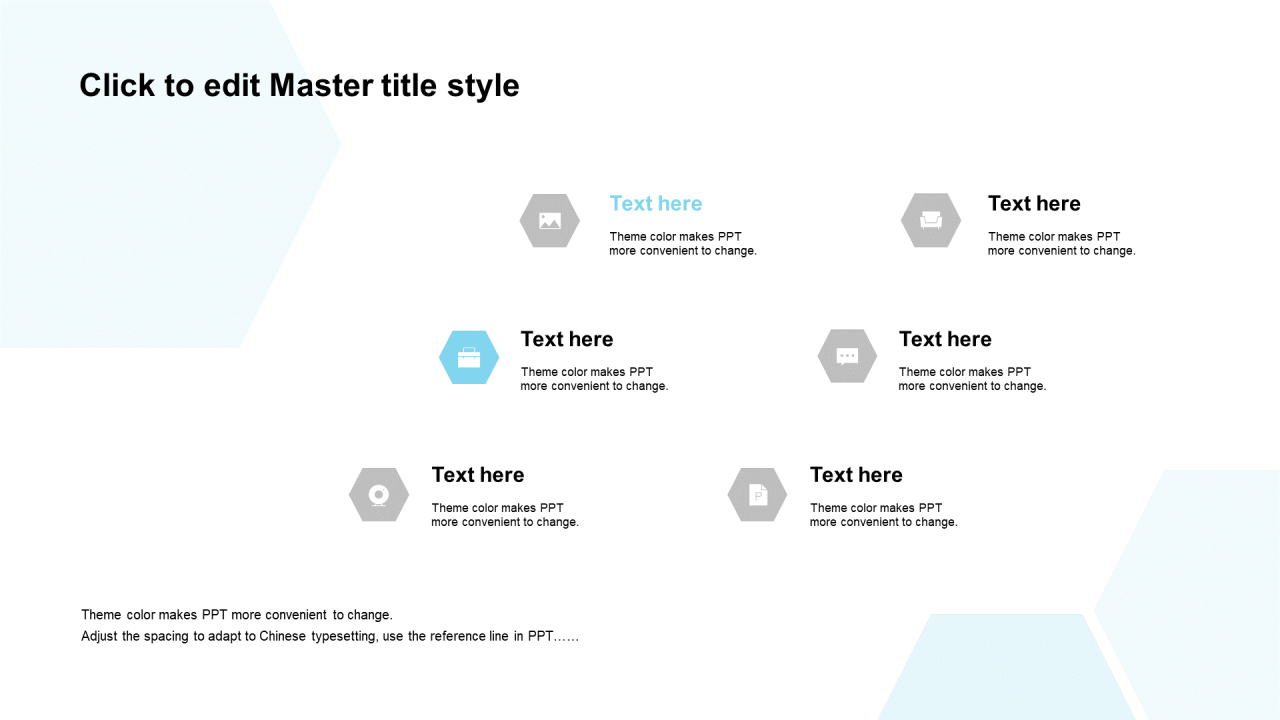 Click to edit Master title style

Text here

Theme color makes PPT more convenient to change.

Text here

Theme color makes PPT more convenient to change.

Text here

Theme color makes PPT more convenient to change.

Text here

Theme color makes PPT more convenient to change.

Text here

Theme color makes PPT more convenient to change.

Text here

Theme color makes PPT more convenient to change.

Theme color makes PPT more convenient to change.
Adjust the spacing to adapt to Chinese typesetting, use the reference line in PPT……